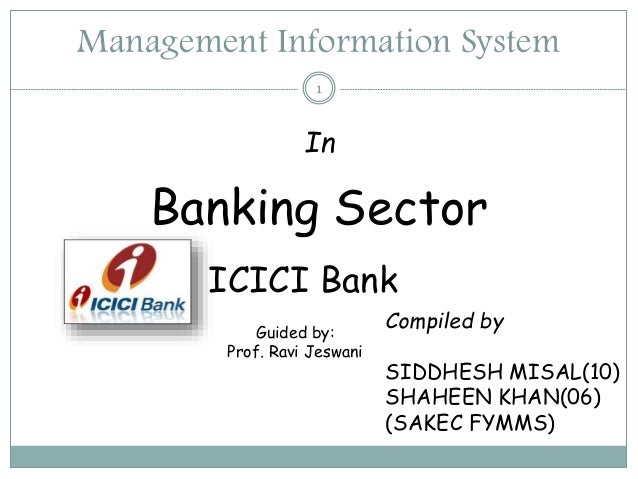 Management Information System

1

In

Banking Sector

ICICI Bank

ICICI Bank

Guided by:
Prof. Ravi Jeswani

Compiled by

SIDDHESH MISAL(10)
SHAHEEN KHAN(06)
(SAKEC FYMMS)